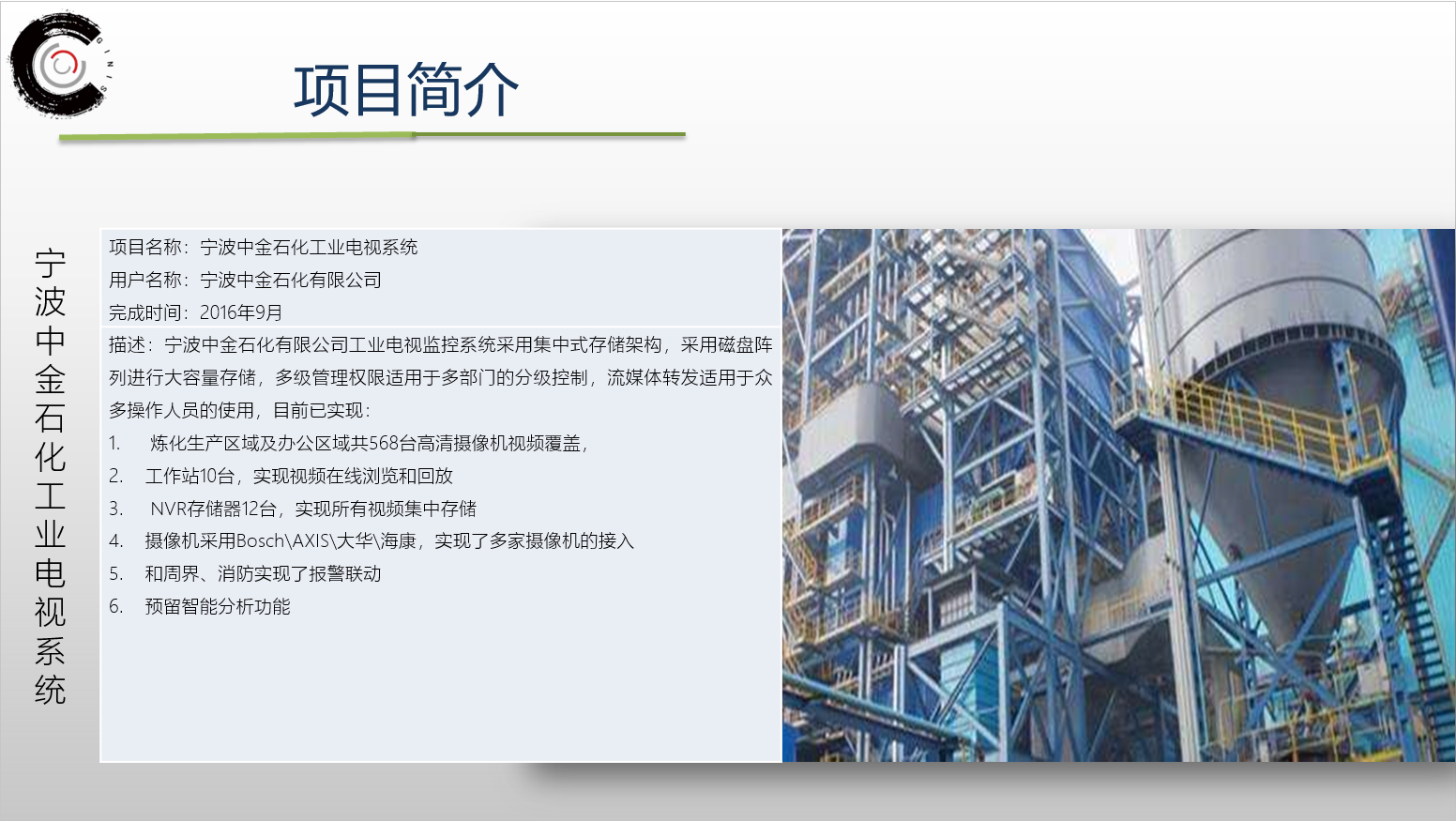 GINIS

项目简介

宁波中金石化工业电视系统

项目名称：宁波中金石化工业电视系统

用户名称：宁波中金石化有限公司

完成时间：2016年9月

描述：宁波中金石化有限公司工业电视监控系统采用集中式存储架构，采用磁盘阵列进行大容量存储，多级管理权限适用于多部门的分级控制，流媒体转发适用于众多操作人员的使用，目前已实现：

1. 炼化生产区域及办公区域共568台高清摄像机视频覆盖，
2. 工作站10台，实现视频在线浏览和回放
3. NVR存储器12台，实现所有视频集中存储
4. 摄像机采用Bosch\AXIS\大华\海康，实现了多家摄像机的接入
5. 和周界、消防实现了报警联动
6. 预留智能分析功能